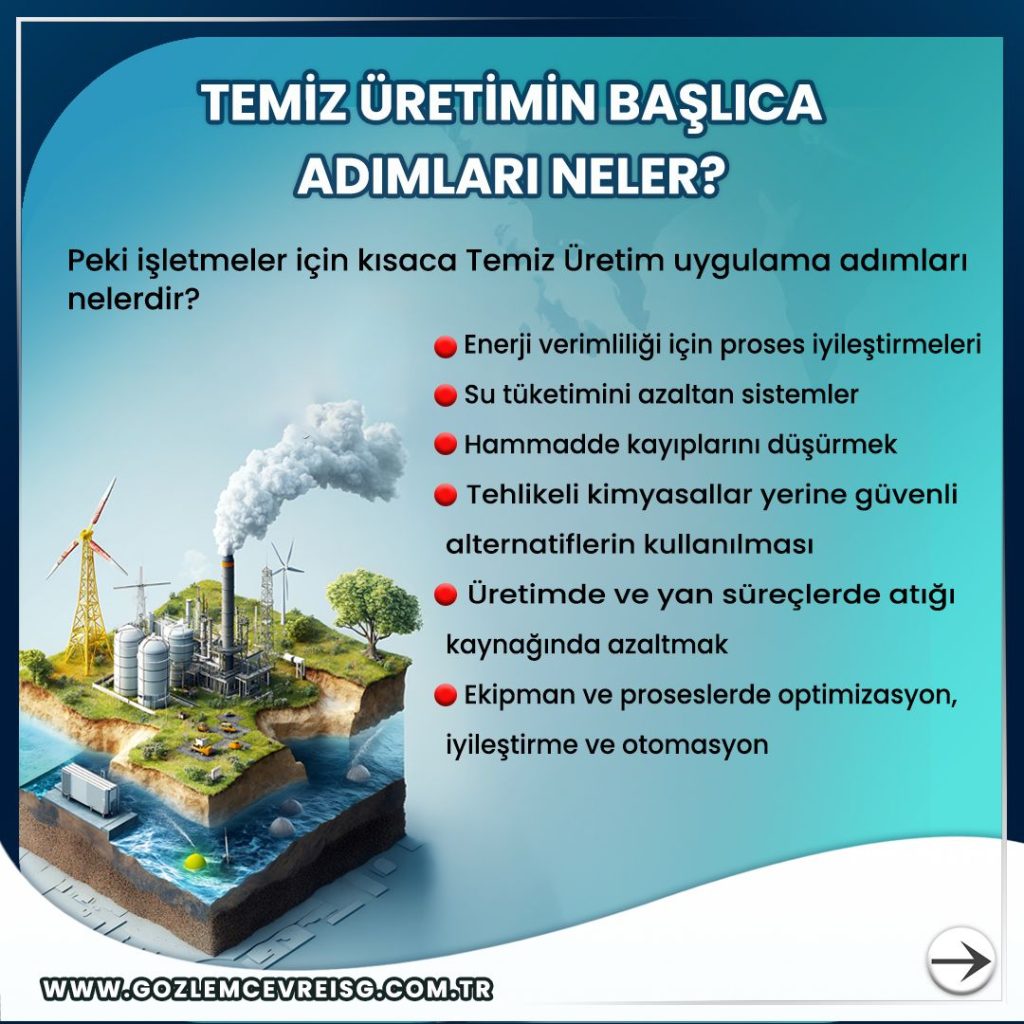 TEMİZ ÜRETİMİN BAŞLICA ADIMLARI NELER?

Peki işletmeler için kısaca Temiz Üretim uygulama adımları nelerdir?

Enerji verimliliği için proses iyileştirmeleri

Su tüketimini azaltan sistemler

Hammadde kayıplarını düşürmek

Tehlikeli kimyasallar yerine güvenli alternatiflerin kullanılması

Üretimde ve yan süreçlerde atığı kaynağında azaltmak

Ekipman ve proseslerde optimizasyon, iyileştirme ve otomasyon

WWW.GOZLEMCEVREISG.COM.TR